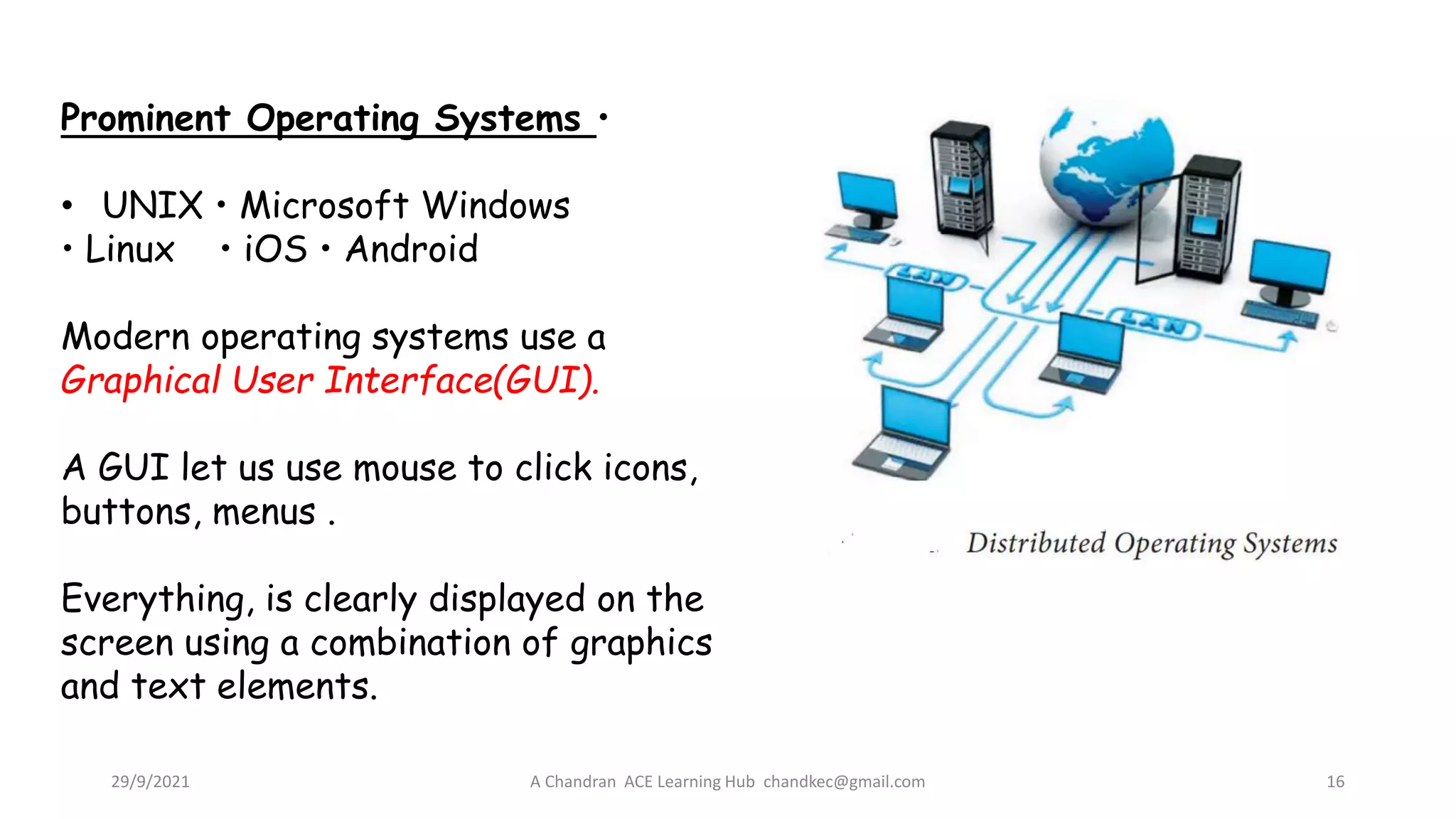 Prominent Operating Systems •

• UNIX • Microsoft Windows
• Linux • iOS • Android

Modern operating systems use a Graphical User Interface(GUI).

A GUI let us use mouse to click icons, buttons, menus .

Everything, is clearly displayed on the screen using a combination of graphics and text elements.

LAN

LAN

Distributed Operating Systems

29/9/2021

A Chandran ACE Learning Hub chandkec@gmail.com

16